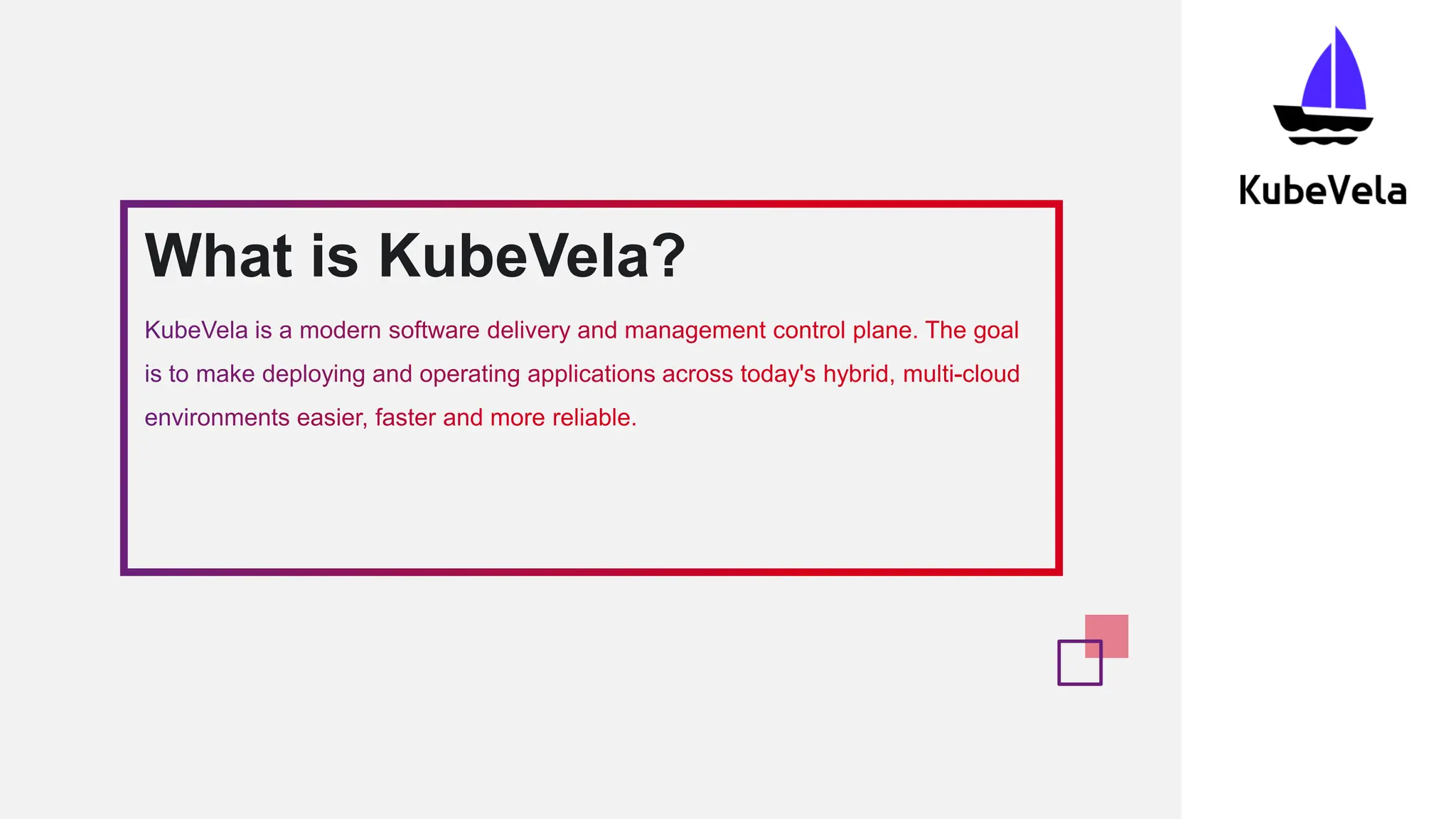 KubeVela

What is KubeVela?

KubeVela is a modern software delivery and management control plane. The goal is to make deploying and operating applications across today's hybrid, multi-cloud environments easier, faster and more reliable.